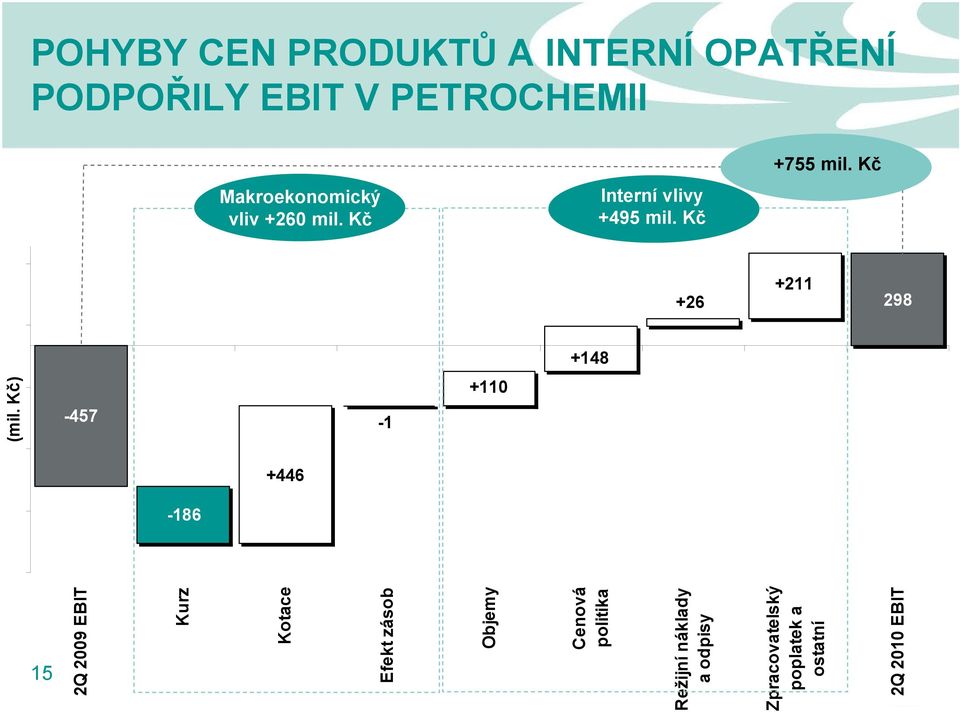 POHYBY CEN PRODUKTŮ A INTERNÍ OPATŘENÍ PODPOŘILY EBIT V PETROCHEMII

+755 mil. Kč

Makroekonomický vliv +260 mil. Kč

Interní vlivy +495 mil. Kč

(mil. Kč)

-457

-186

+446

-1

+110

+148

+26

+211

298

2Q 2009 EBIT

Kurz

Kotace

Efekt zásob

Objemy

Cenová politika

Režijní náklady a odpisy

Zpracovatelský poplatek a ostatní

2Q 2010 EBIT

15